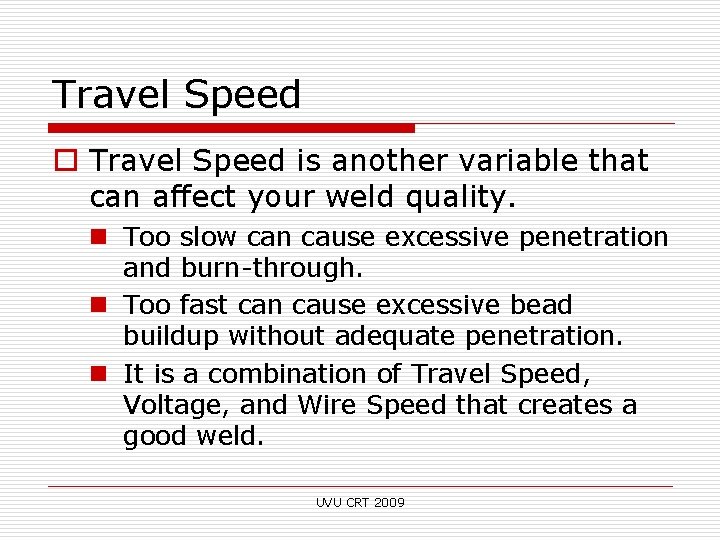 Travel Speed

Travel Speed is another variable that can affect your weld quality.

Too slow can cause excessive penetration and burn-through.

Too fast can cause excessive bead buildup without adequate penetration.

It is a combination of Travel Speed, Voltage, and Wire Speed that creates a good weld.

UVU CRT 2009